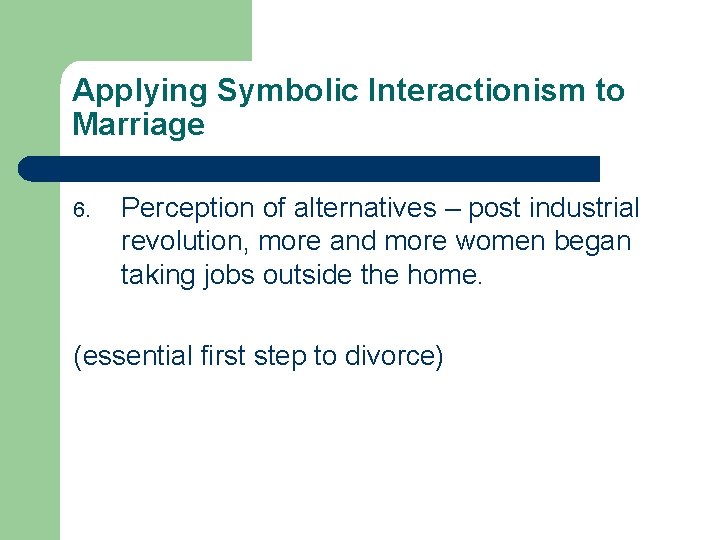 Applying Symbolic Interactionism to Marriage

6. Perception of alternatives – post industrial revolution, more and more women began taking jobs outside the home.

(essential first step to divorce)